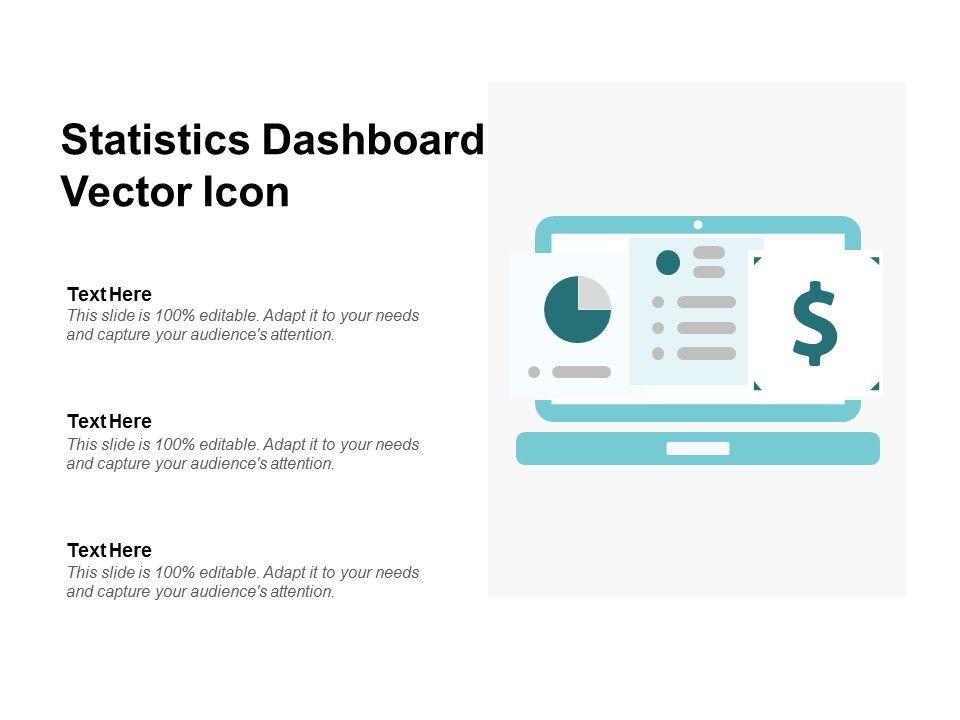 Statistics Dashboard Vector Icon

Text Here
This slide is 100% editable. Adapt it to your needs and capture your audience's attention.

Text Here
This slide is 100% editable. Adapt it to your needs and capture your audience's attention.

Text Here
This slide is 100% editable. Adapt it to your needs and capture your audience's attention.

$